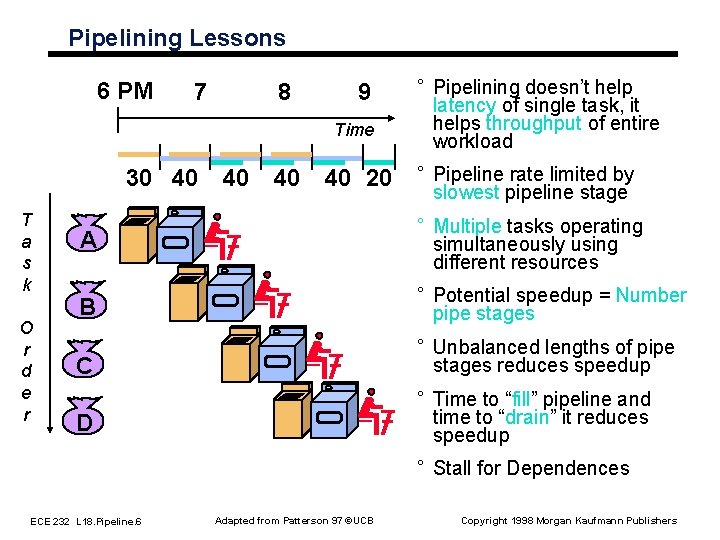 Pipelining Lessons

6 PM 7 8 9

Time

30 40 40 40 40 20

Task Order

A

B

C

D

° Pipelining doesn't help latency of single task, it helps throughput of entire workload

° Pipeline rate limited by slowest pipeline stage

° Multiple tasks operating simultaneously using different resources

° Potential speedup = Number pipe stages

° Unbalanced lengths of pipe stages reduces speedup

° Time to "fill" pipeline and time to "drain" it reduces speedup

° Stall for Dependences

ECE 232 L18.Pipeline.6

Adapted from Patterson 97 ©UCB

Copyright 1998 Morgan Kaufmann Publishers